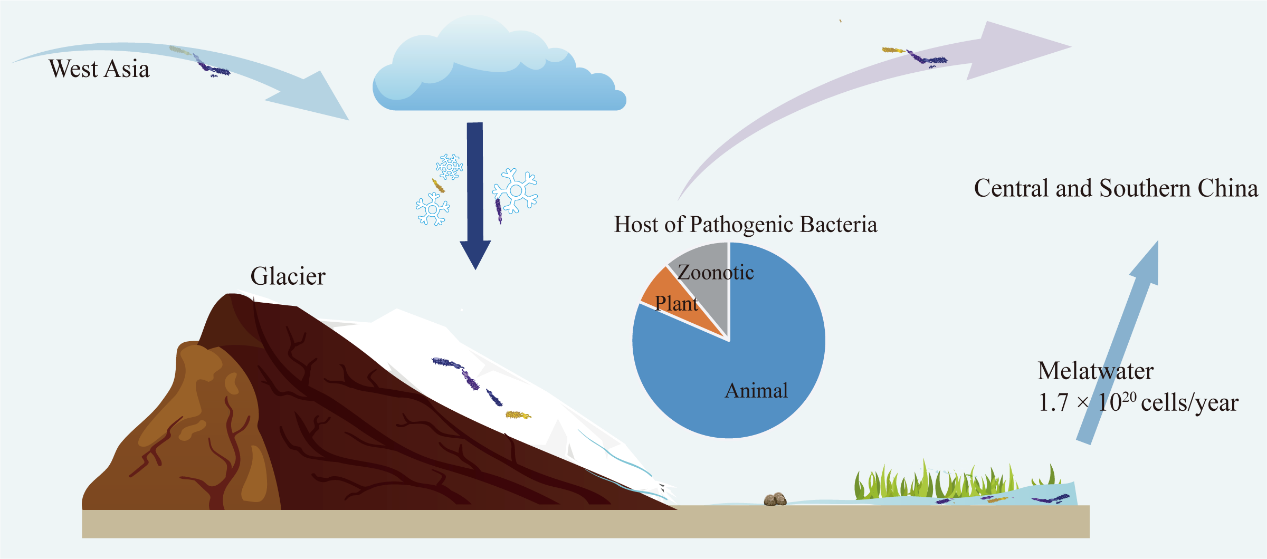 West Asia

Glacier

Host of Pathogenic Bacteria

Zoonotic

Plant

Animal

Central and Southern China

Melatwater
$1.7 \times 10^{20}$ cells/year